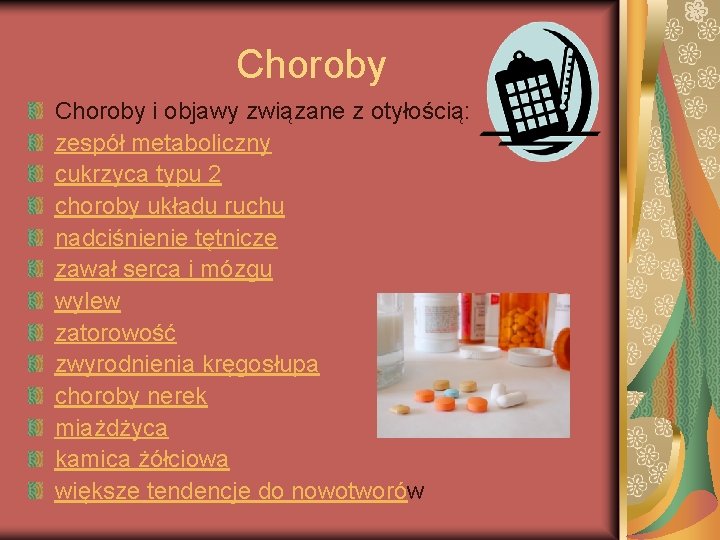 Choroby

Choroby i objawy związane z otyłością:
zespół metaboliczny
cukrzyca typu 2
choroby układu ruchu
nadciśnienie tętnicze
zawał serca i mózgu
wylew
zatorowość
zwyrodnienia kręgosłupa
choroby nerek
miażdżyca
kamica żółciowa
większe tendencje do nowotworów